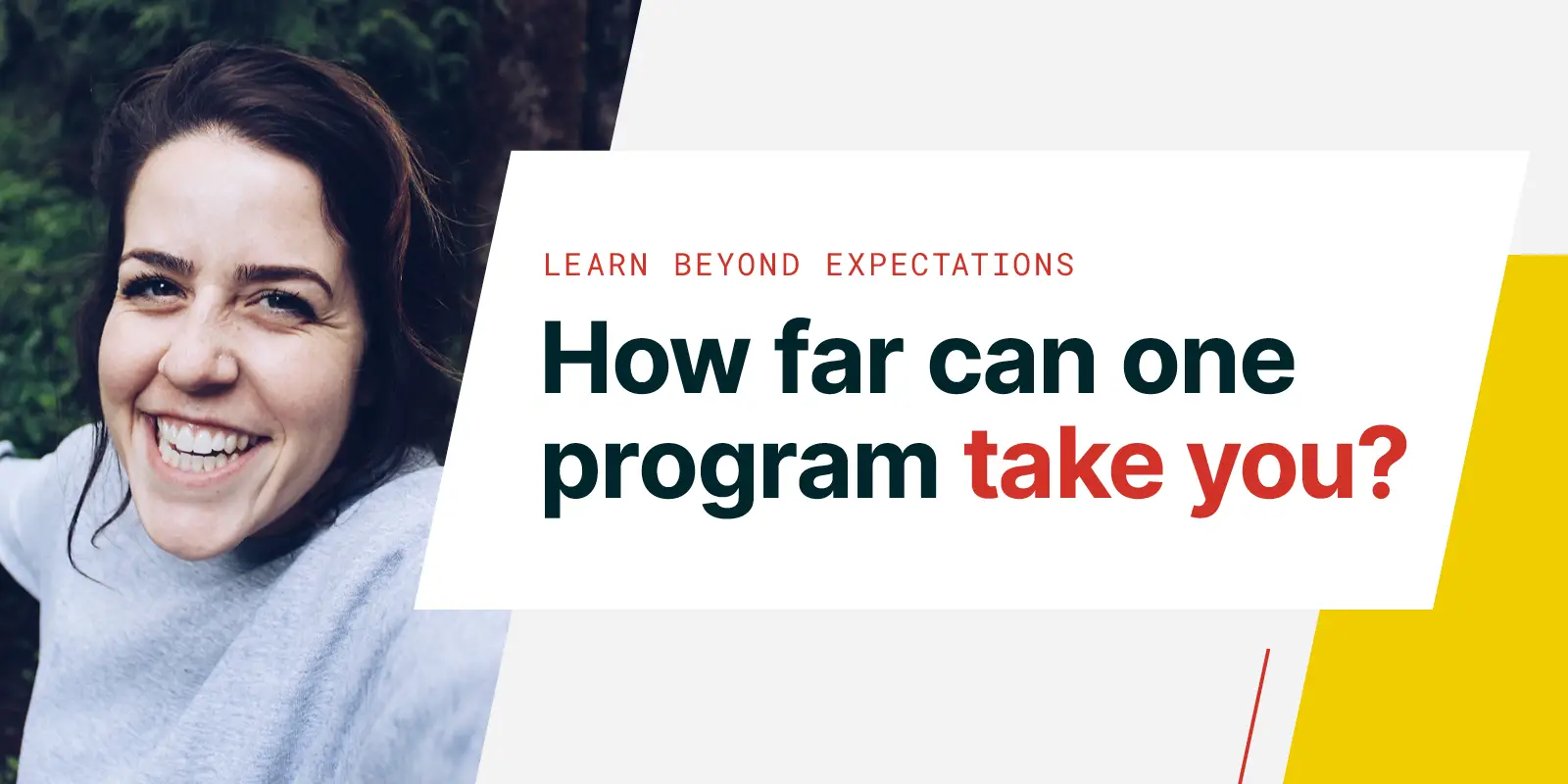 LEARN BEYOND EXPECTATIONS

How far can one program take you?